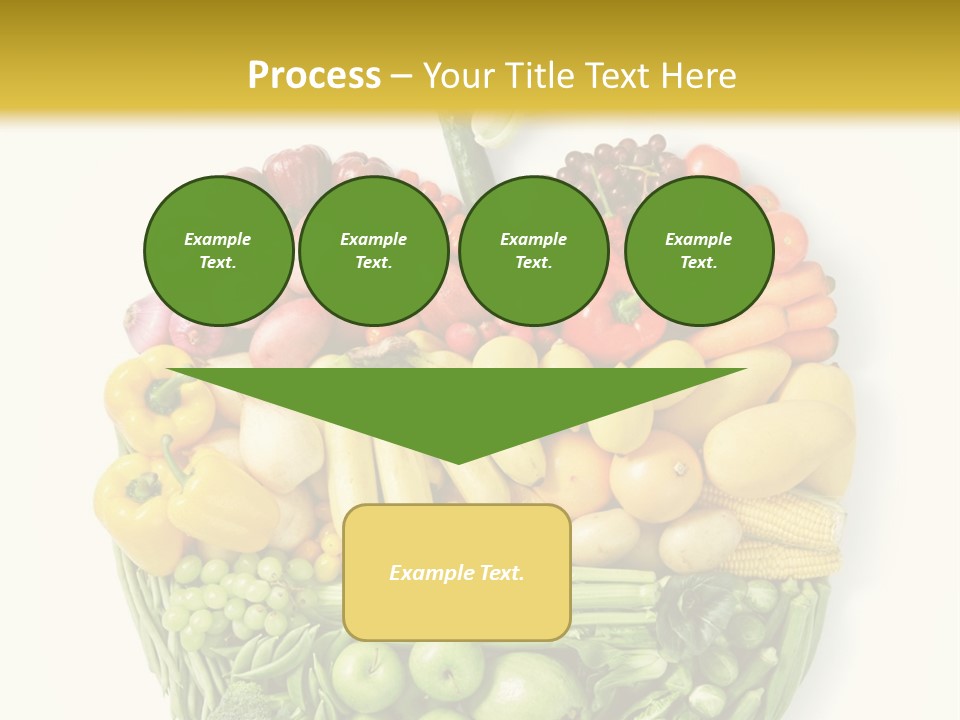 Process – Your Title Text Here

Example Text.

Example Text.

Example Text.

Example Text.

Example Text.